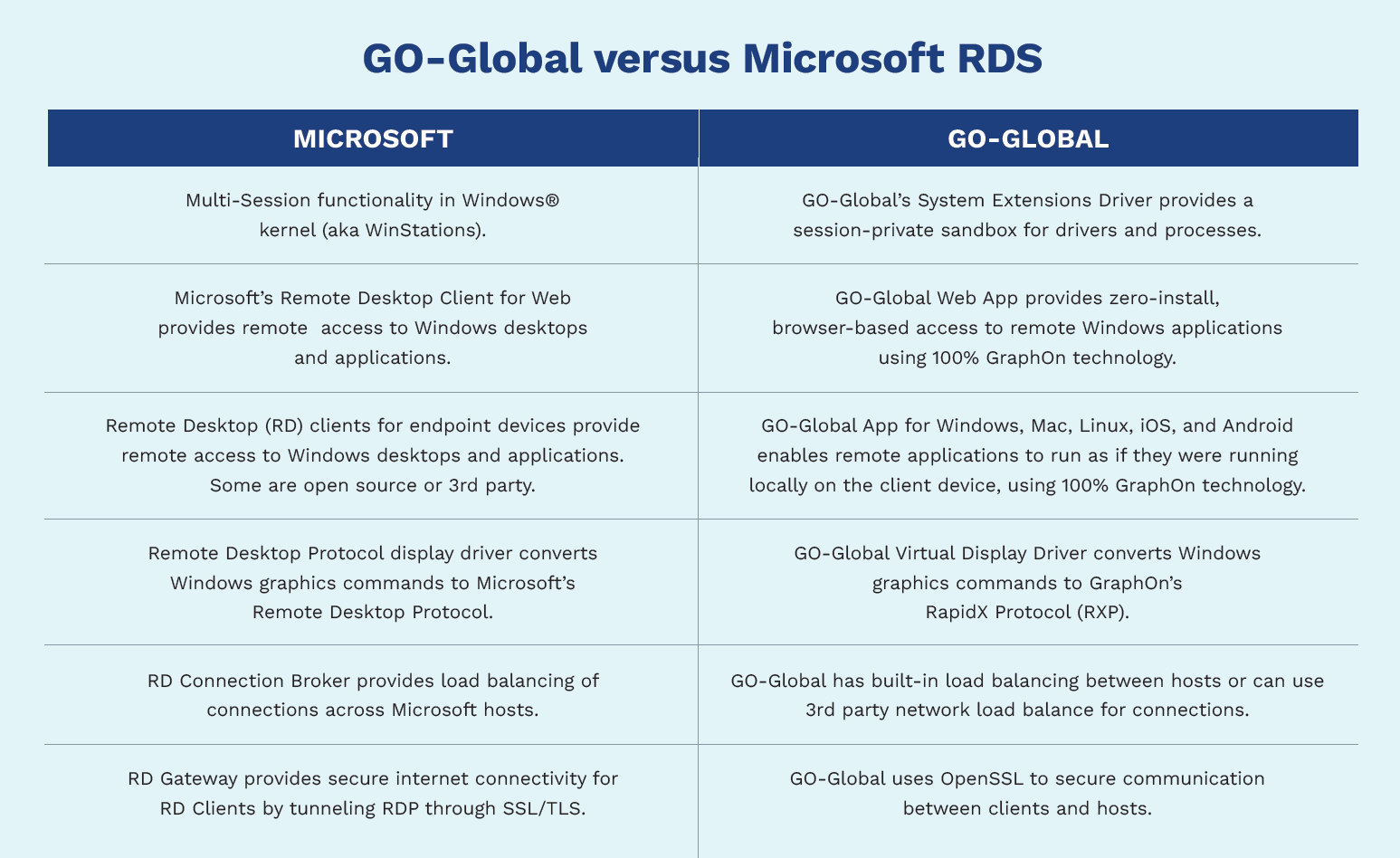 GO-Global versus Microsoft RDS

| MICROSOFT | GO-GLOBAL |
|---|---|
| Multi-Session functionality in Windows® kernel (aka WinStations). | GO-Global's System Extensions Driver provides a session-private sandbox for drivers and processes. |
| Microsoft's Remote Desktop Client for Web provides remote access to Windows desktops and applications. | GO-Global Web App provides zero-install, browser-based access to remote Windows applications using 100% GraphOn technology. |
| Remote Desktop (RD) clients for endpoint devices provide remote access to Windows desktops and applications. Some are open source or 3rd party. | GO-Global App for Windows, Mac, Linux, iOS, and Android enables remote applications to run as if they were running locally on the client device, using 100% GraphOn technology. |
| Remote Desktop Protocol display driver converts Windows graphics commands to Microsoft's Remote Desktop Protocol. | GO-Global Virtual Display Driver converts Windows graphics commands to GraphOn's RapidX Protocol (RXP). |
| RD Connection Broker provides load balancing of connections across Microsoft hosts. | GO-Global has built-in load balancing between hosts or can use 3rd party network load balance for connections. |
| RD Gateway provides secure internet connectivity for RD Clients by tunneling RDP through SSL/TLS. | GO-Global uses OpenSSL to secure communication between clients and hosts. |